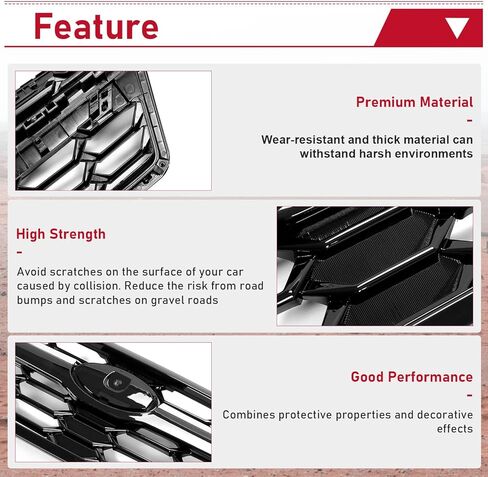 Feature

Premium Material
-
Wear-resistant and thick material can withstand harsh environments

High Strength
-
Avoid scratches on the surface of your car caused by collision. Reduce the risk from road bumps and scratches on gravel roads

Good Performance
-
Combines protective properties and decorative effects